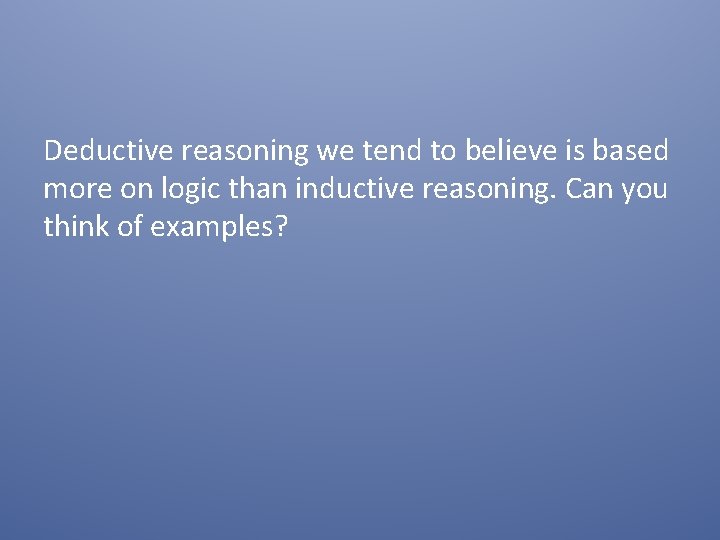 Deductive reasoning we tend to believe is based more on logic than inductive reasoning. Can you think of examples?